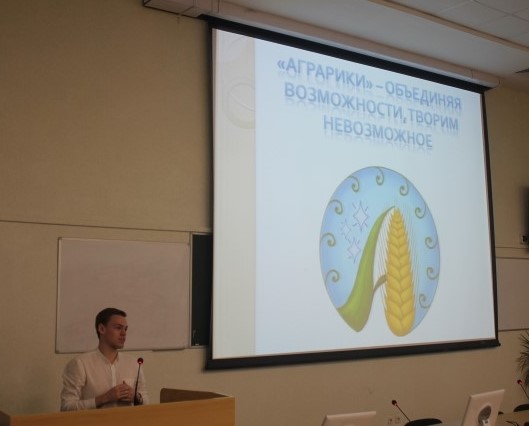 «АГРАРИКИ» – ОБЪЕДИНЯЯ ВОЗМОЖНОСТИ, ТВОРИМ НЕВОЗМОЖНОЕ